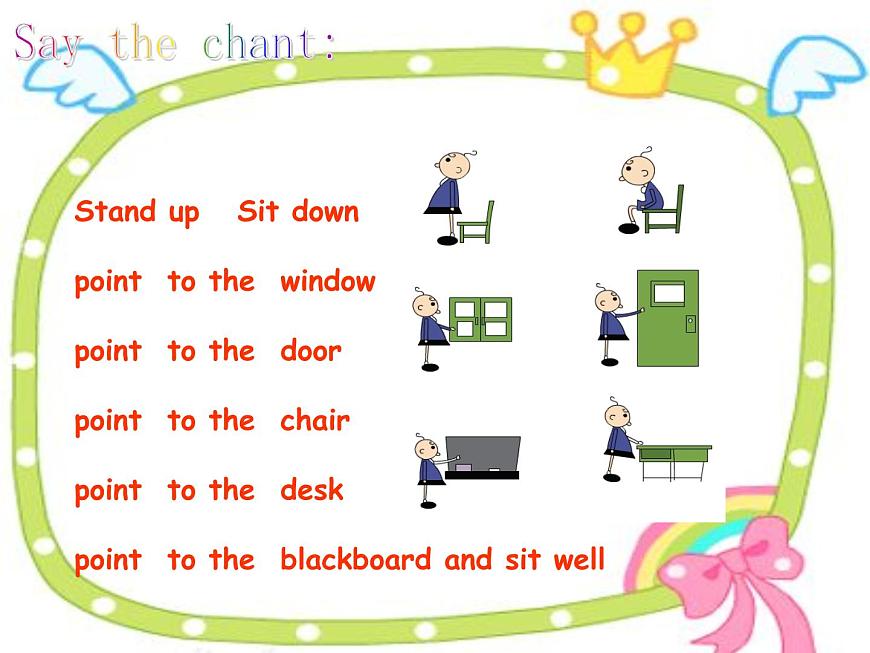 Say the chant:

Stand up Sit down

point to the window

point to the door

point to the chair

point to the desk

point to the blackboard and sit well